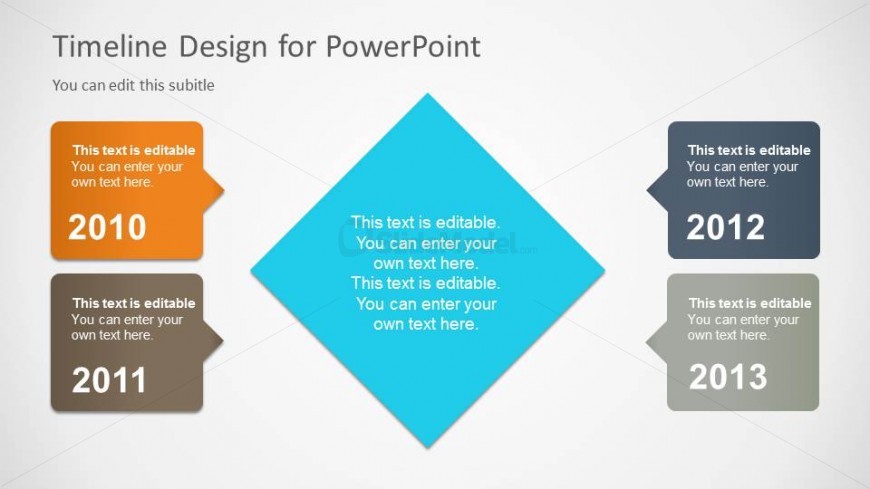 Timeline Design for PowerPoint

You can edit this subitle

This text is editable
You can enter your own text here.

2010

This text is editable
You can enter your own text here.

2011

This text is editable.
You can enter your own text here.
This text is editable.
You can enter your own text here.

This text is editable
You can enter your own text here.

2012

This text is editable
You can enter your own text here.

2013